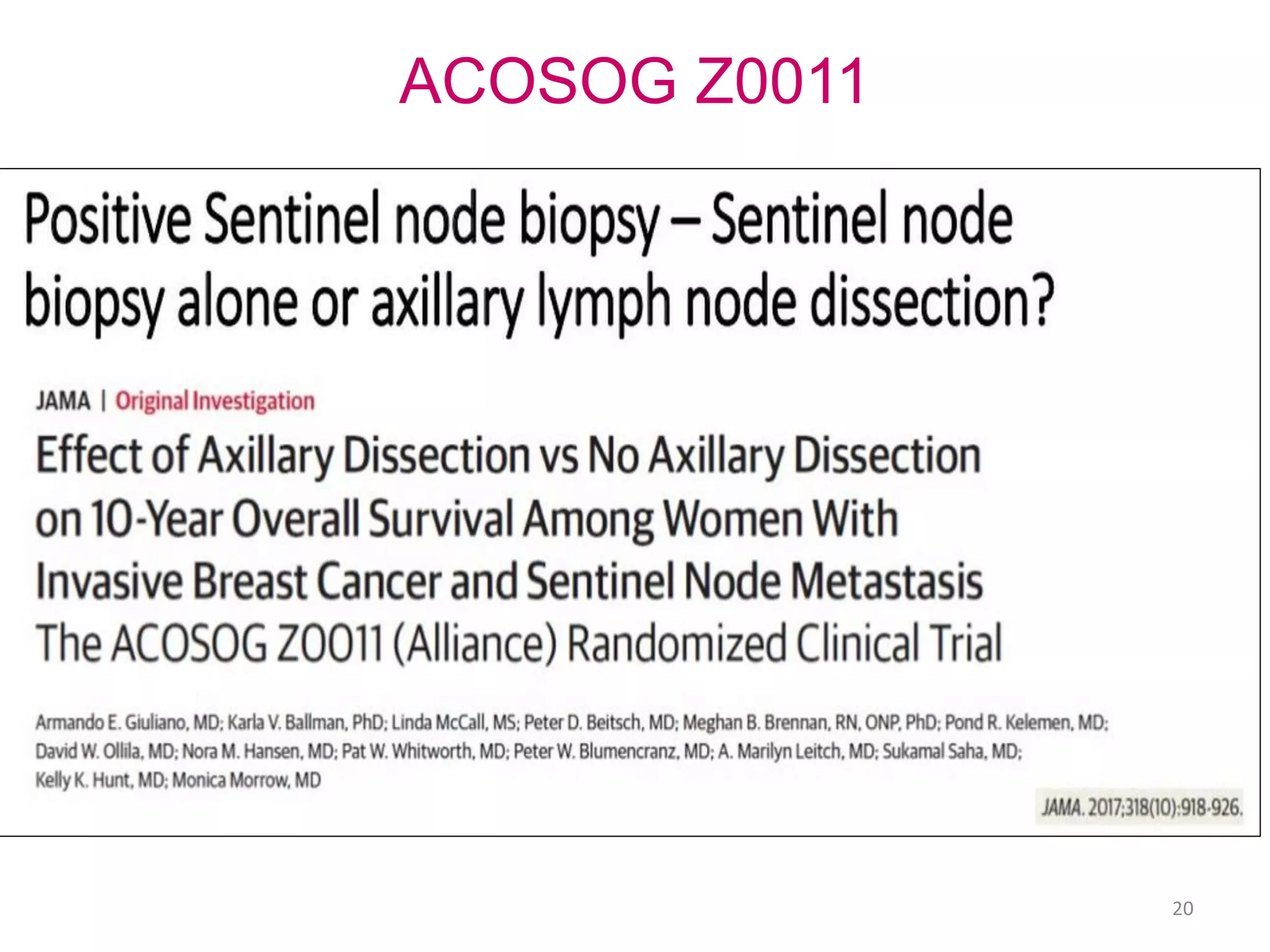 ACOSOG Z0011

Positive Sentinel node biopsy – Sentinel node biopsy alone or axillary lymph node dissection?

JAMA | Original Investigation

Effect of Axillary Dissection vs No Axillary Dissection on 10-Year Overall Survival Among Women With Invasive Breast Cancer and Sentinel Node Metastasis
The ACOSOG Z0011 (Alliance) Randomized Clinical Trial

Armando E. Giuliano, MD; Karla V. Ballman, PhD; Linda McCall, MS; Peter D. Beitsch, MD; Meghan B. Brennan, RN, ONP, PhD; Pond R. Kelemen, MD; David W. Ollila, MD; Nora M. Hansen, MD; Pat W. Whitworth, MD; Peter W. Blumencranz, MD; A. Marilyn Leitch, MD; Sukamal Saha, MD; Kelly K. Hunt, MD; Monica Morrow, MD

JAMA. 2017;318(10):918-926.

20